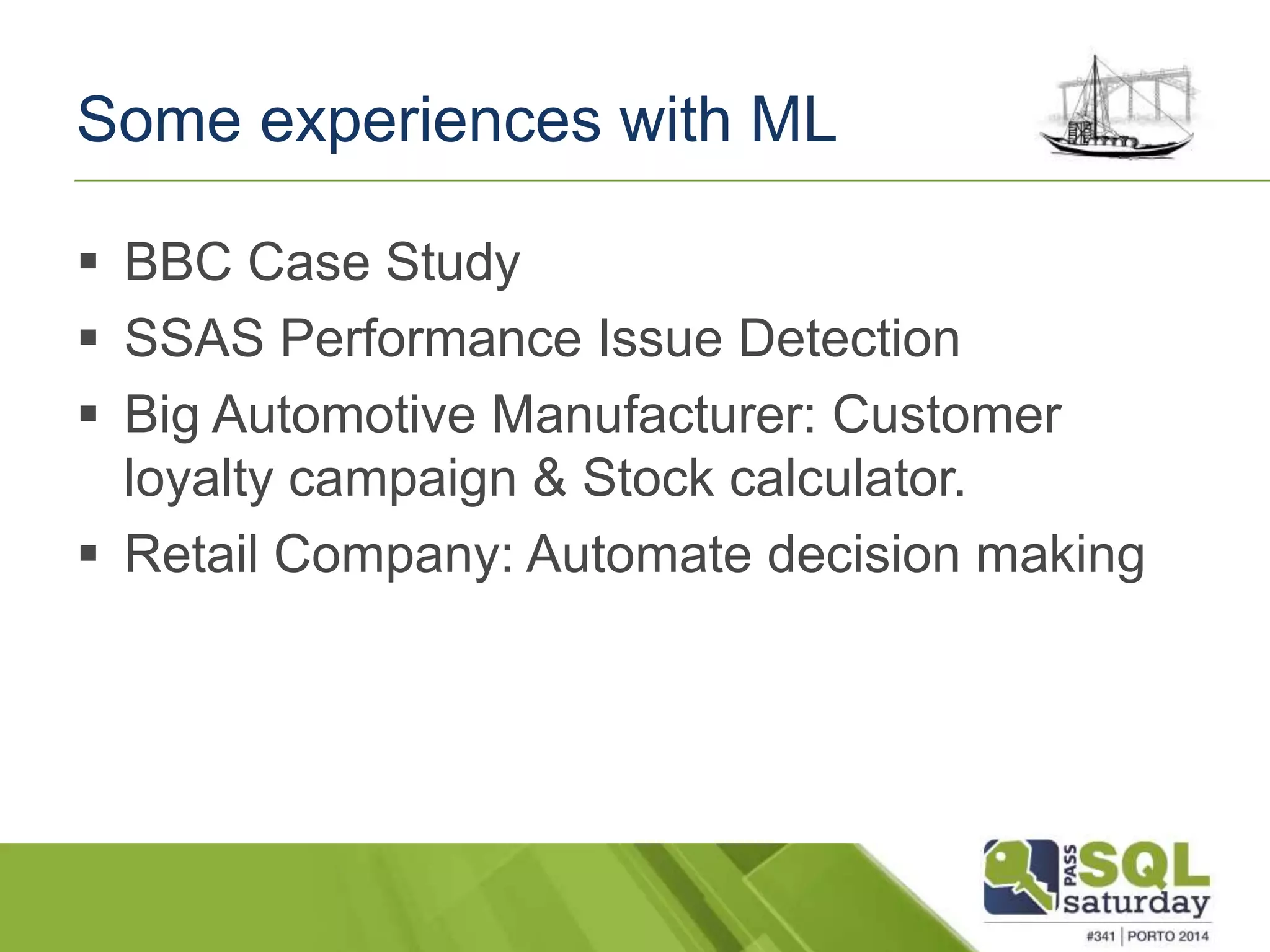 Some experiences with ML

▪ BBC Case Study
▪ SSAS Performance Issue Detection
▪ Big Automotive Manufacturer: Customer loyalty campaign & Stock calculator.
▪ Retail Company: Automate decision making

PASS SQL saturday
#341 | PORTO 2014